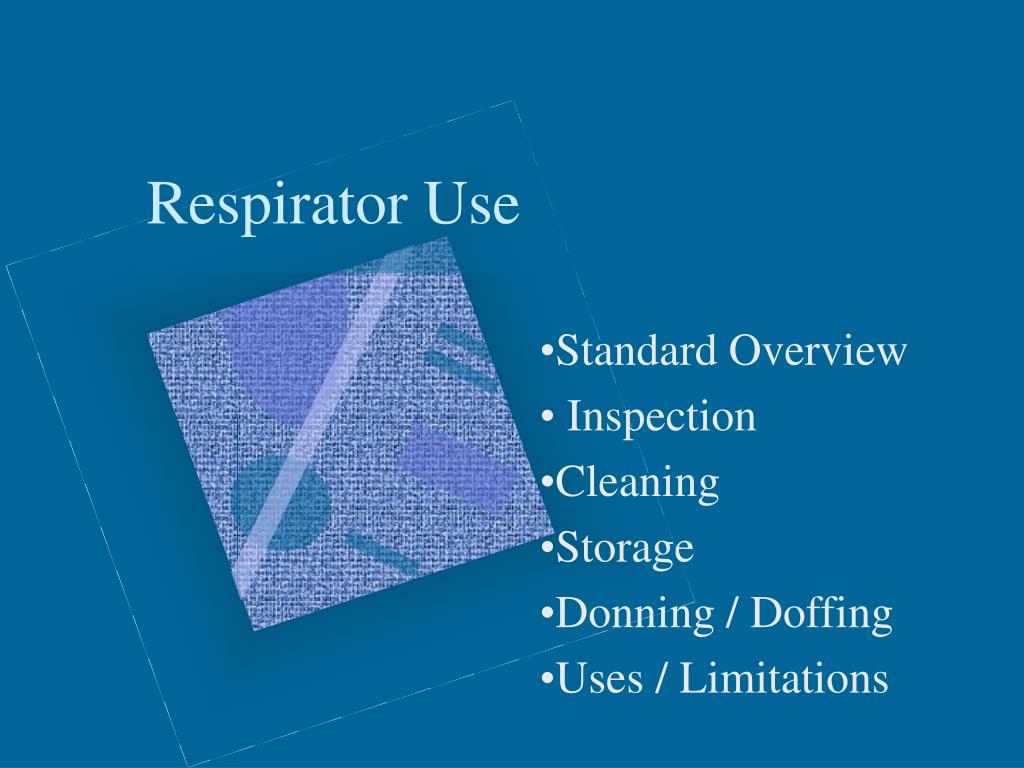 Respirator Use

•Standard Overview
• Inspection
•Cleaning
•Storage
•Donning / Doffing
•Uses / Limitations